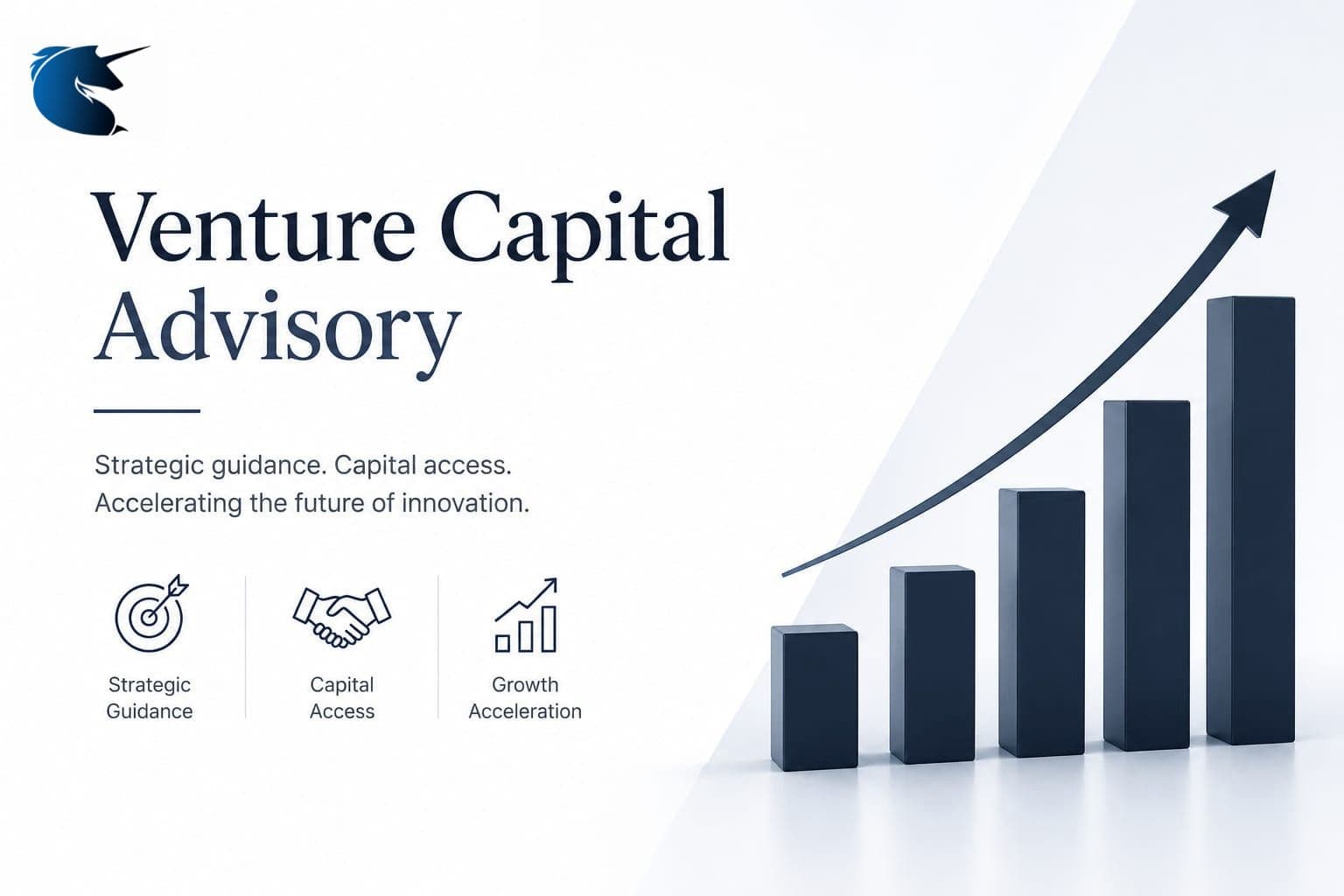 Venture Capital Advisory

Strategic guidance. Capital access.
Accelerating the future of innovation.

Strategic Guidance

Capital Access

Growth Acceleration